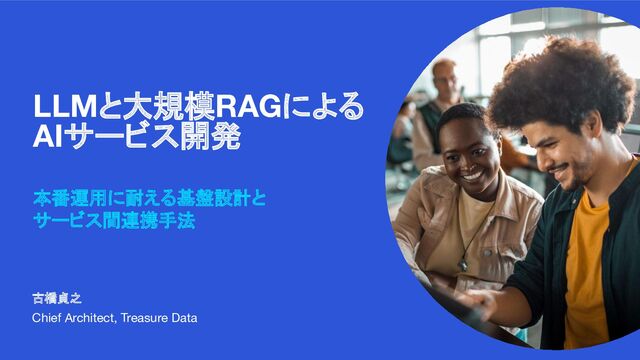 LLMと大規模RAGによる
AIサービス開発

本番運用に耐える基盤設計と
サービス間連携手法

古橋貞之
Chief Architect, Treasure Data